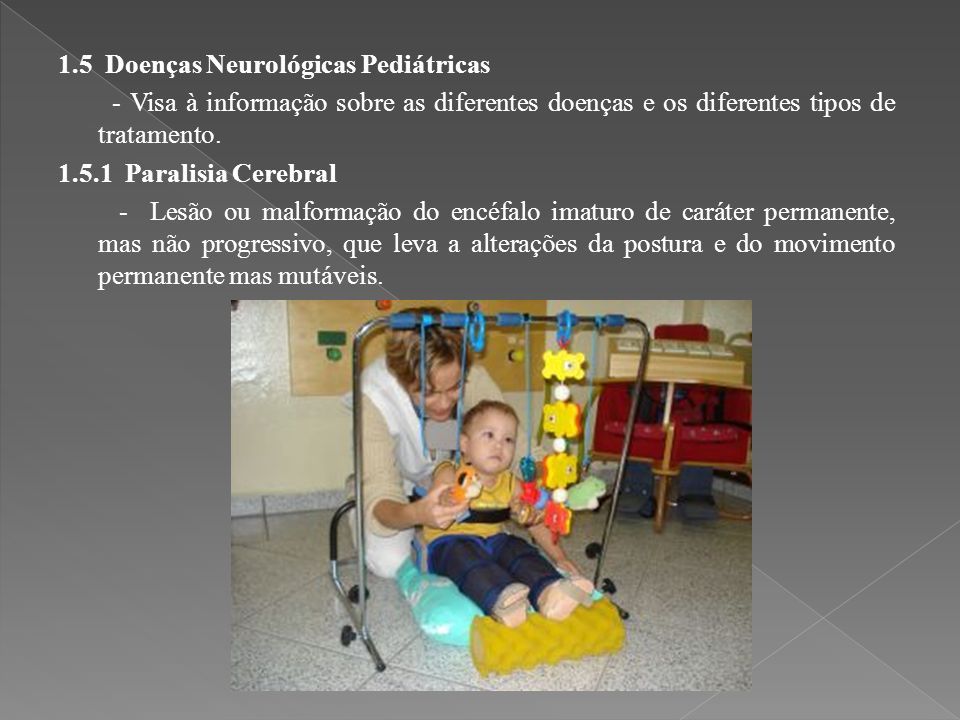 1.5 Doenças Neurológicas Pediátricas

- Visa à informação sobre as diferentes doenças e os diferentes tipos de tratamento.

1.5.1 Paralisia Cerebral

- Lesão ou malformação do encéfalo imaturo de caráter permanente, mas não progressivo, que leva a alterações da postura e do movimento permanente mas mutáveis.